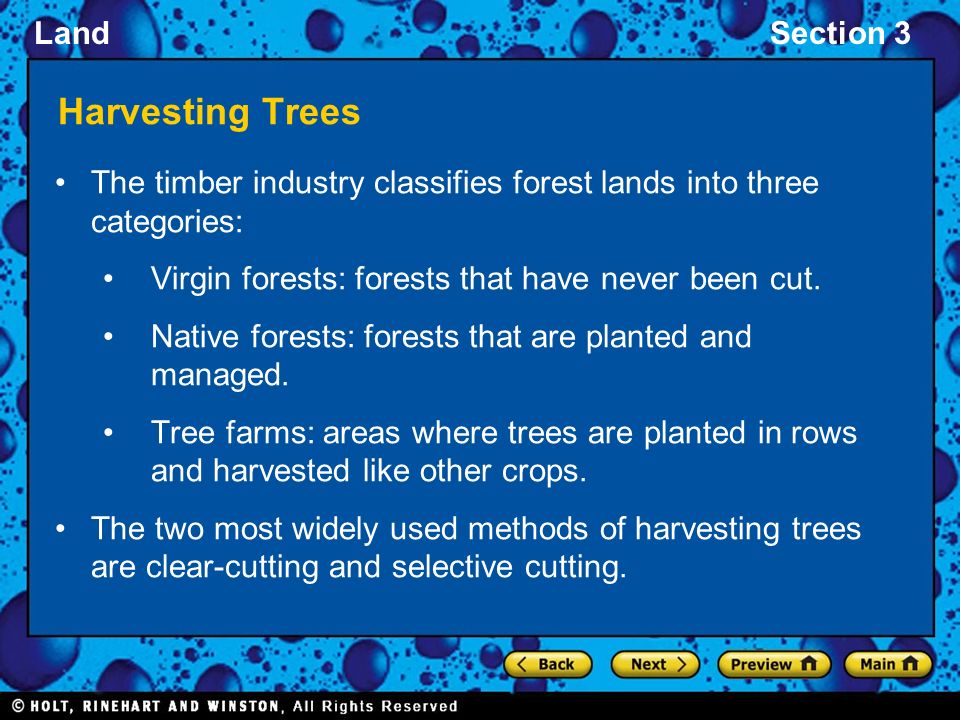 Land

Section 3

Harvesting Trees

• The timber industry classifies forest lands into three categories:

• Virgin forests: forests that have never been cut.

• Native forests: forests that are planted and managed.

• Tree farms: areas where trees are planted in rows and harvested like other crops.

• The two most widely used methods of harvesting trees are clear-cutting and selective cutting.

Back Next Preview Main

© HOLT, RINEHART AND WINSTON, All Rights Reserved